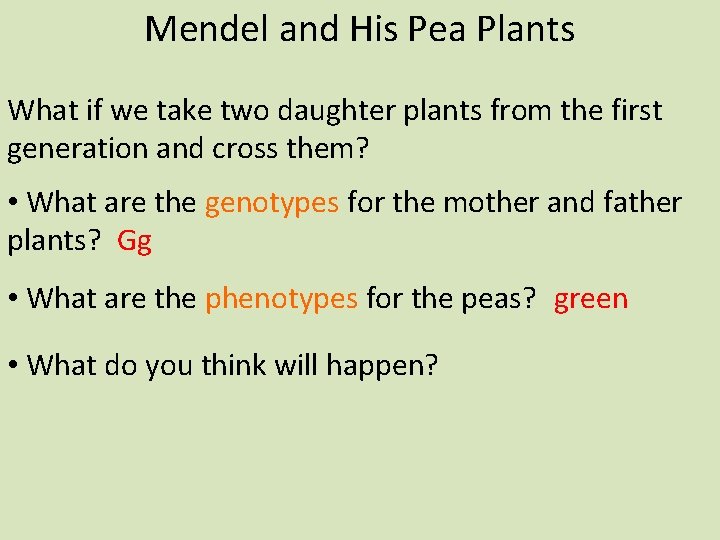 Mendel and His Pea Plants

What if we take two daughter plants from the first generation and cross them?

• What are the genotypes for the mother and father plants? Gg

• What are the phenotypes for the peas? green

• What do you think will happen?